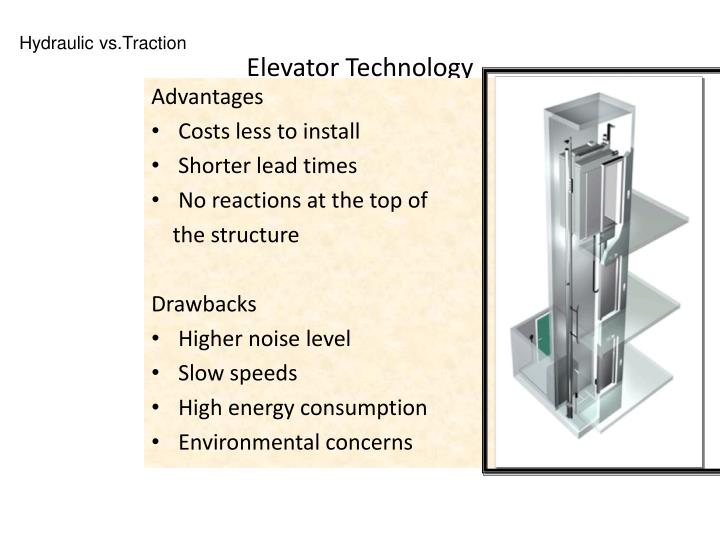 Hydraulic vs.Traction

Elevator Technology

Advantages
• Costs less to install
• Shorter lead times
• No reactions at the top of the structure

Drawbacks
• Higher noise level
• Slow speeds
• High energy consumption
• Environmental concerns